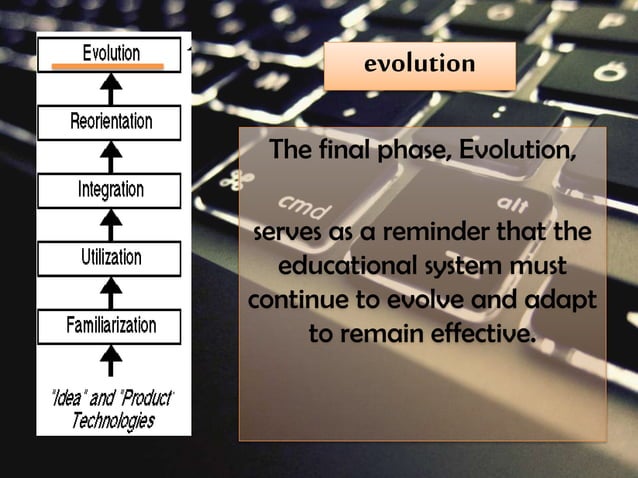 Evolution

Reorientation

Integration

Utilization

Familiarization

"Idea" and "Product" Technologies

evolution

The final phase, Evolution,

serves as a reminder that the educational system must continue to evolve and adapt to remain effective.

cmd

alt